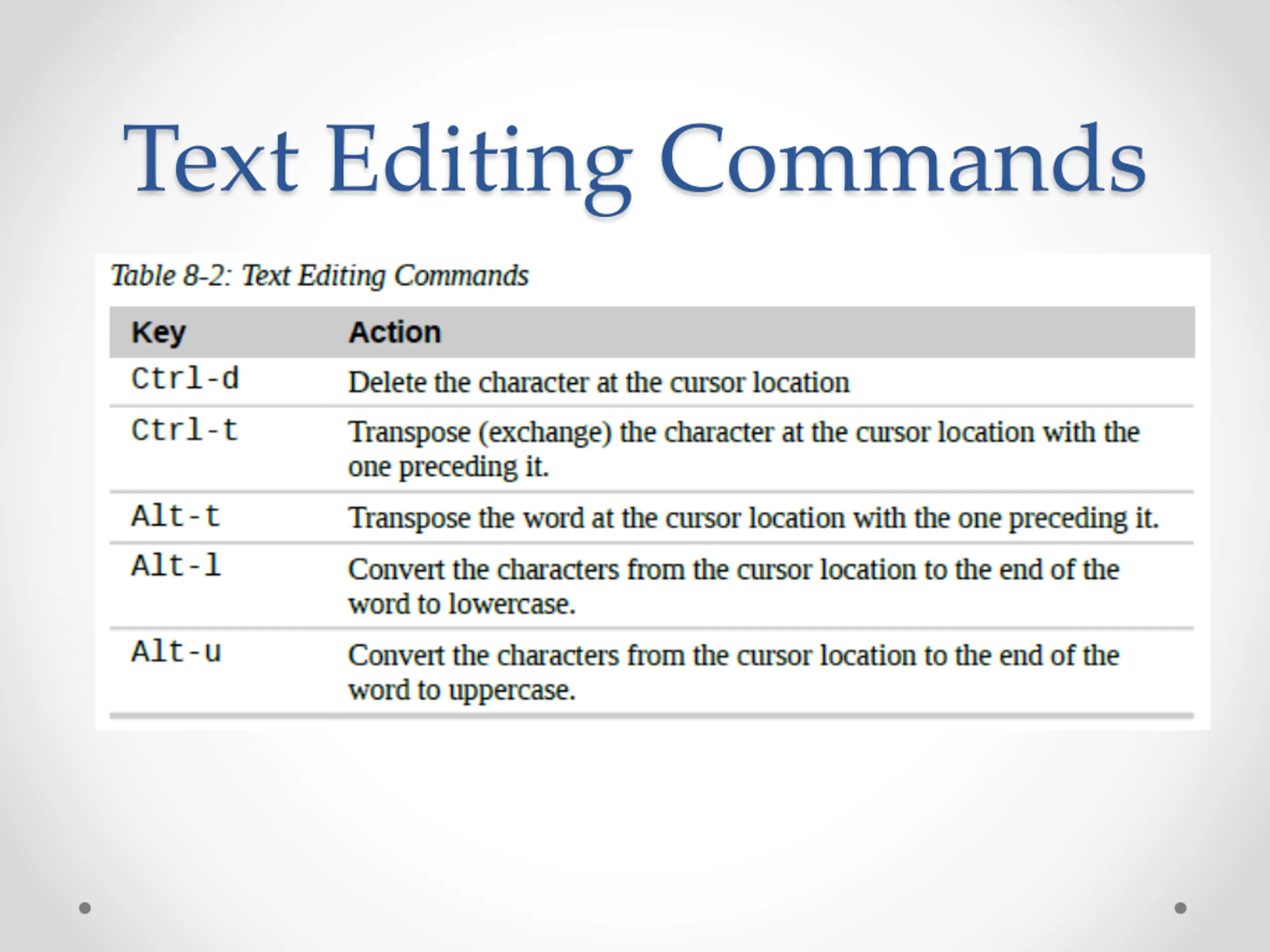 Text Editing Commands

Table 8-2: Text Editing Commands

| Key | Action |
|---|---|
| Ctrl-d | Delete the character at the cursor location |
| Ctrl-t | Transpose (exchange) the character at the cursor location with the one preceding it. |
| Alt-t | Transpose the word at the cursor location with the one preceding it. |
| Alt-l | Convert the characters from the cursor location to the end of the word to lowercase. |
| Alt-u | Convert the characters from the cursor location to the end of the word to uppercase. |